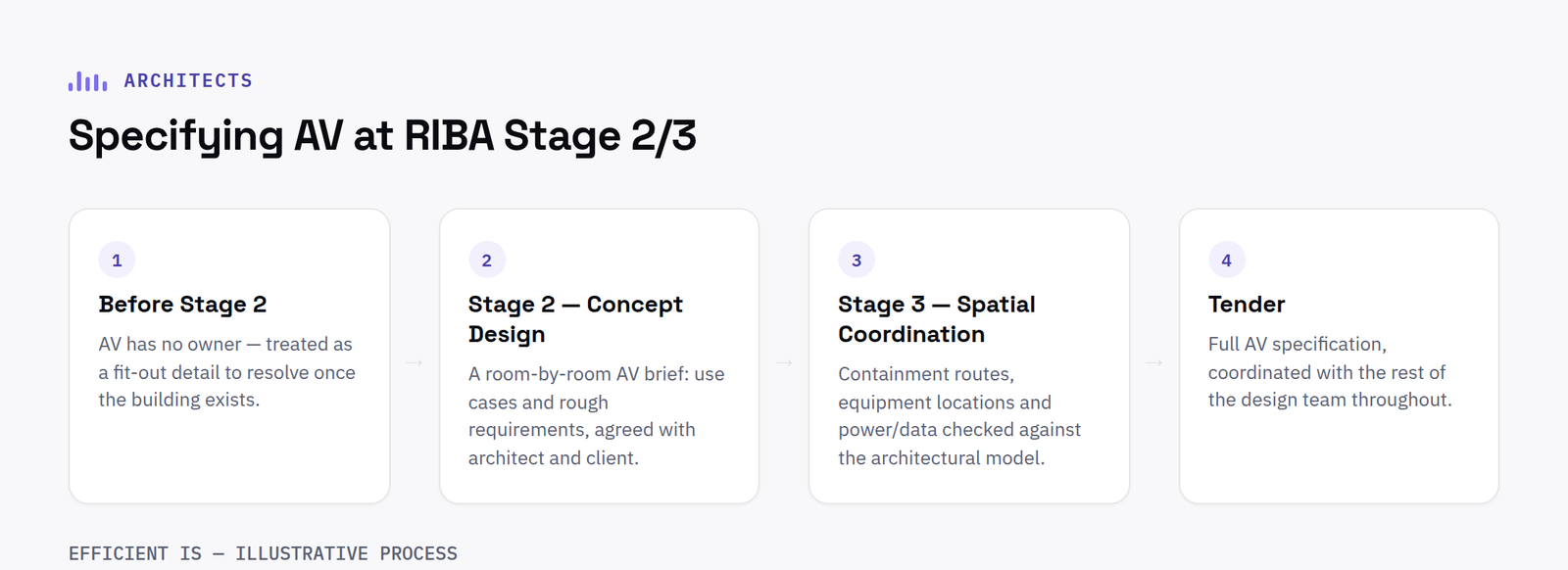 ARCHITECTS

Specifying AV at RIBA Stage 2/3

1

Before Stage 2

AV has no owner — treated as a fit-out detail to resolve once the building exists.

→

2

Stage 2 — Concept Design

A room-by-room AV brief: use cases and rough requirements, agreed with architect and client.

→

3

Stage 3 — Spatial Coordination

Containment routes, equipment locations and power/data checked against the architectural model.

→

4

Tender

Full AV specification, coordinated with the rest of the design team throughout.

EFFICIENT IS — ILLUSTRATIVE PROCESS